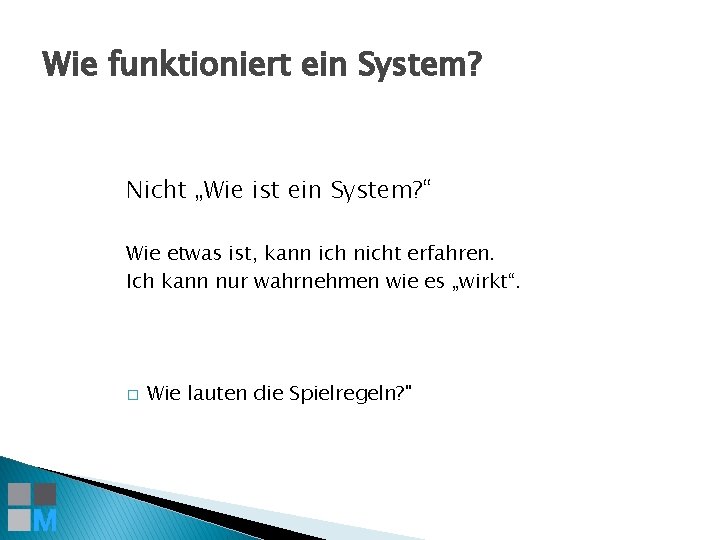 Wie funktioniert ein System?

Nicht „Wie ist ein System?“

Wie etwas ist, kann ich nicht erfahren.
Ich kann nur wahrnehmen wie es „wirkt“.

□ Wie lauten die Spielregeln?"

M